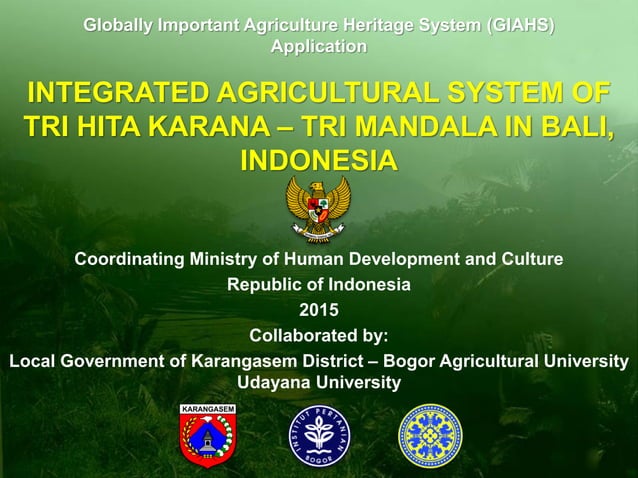 Globally Important Agriculture Heritage System (GIAHS) Application

INTEGRATED AGRICULTURAL SYSTEM OF TRI HITA KARANA – TRI MANDALA IN BALI, INDONESIA

Coordinating Ministry of Human Development and Culture
Republic of Indonesia
2015
Collaborated by:
Local Government of Karangasem District – Bogor Agricultural University
Udayana University

KARANGASEM

INSTITUT PERTANIAN BOGOR